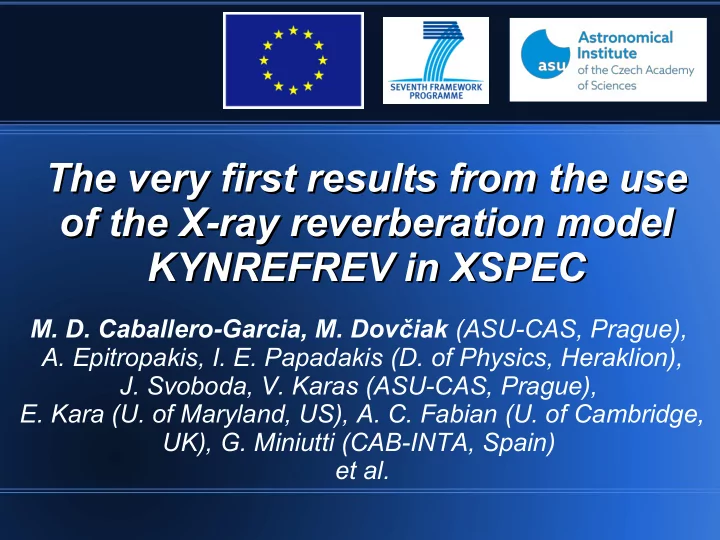 SEVENTH FRAMEWORK PROGRAMME

asu Astronomical Institute of the Czech Academy of Sciences

The very first results from the use of the X-ray reverberation model KYNREFREV in XSPEC

M. D. Caballero-Garcia, M. Dovčiak (ASU-CAS, Prague), A. Epitropakis, I. E. Papadakis (D. of Physics, Heraklion), J. Svoboda, V. Karas (ASU-CAS, Prague), E. Kara (U. of Maryland, US), A. C. Fabian (U. of Cambridge, UK), G. Miniutti (CAB-INTA, Spain) et al.